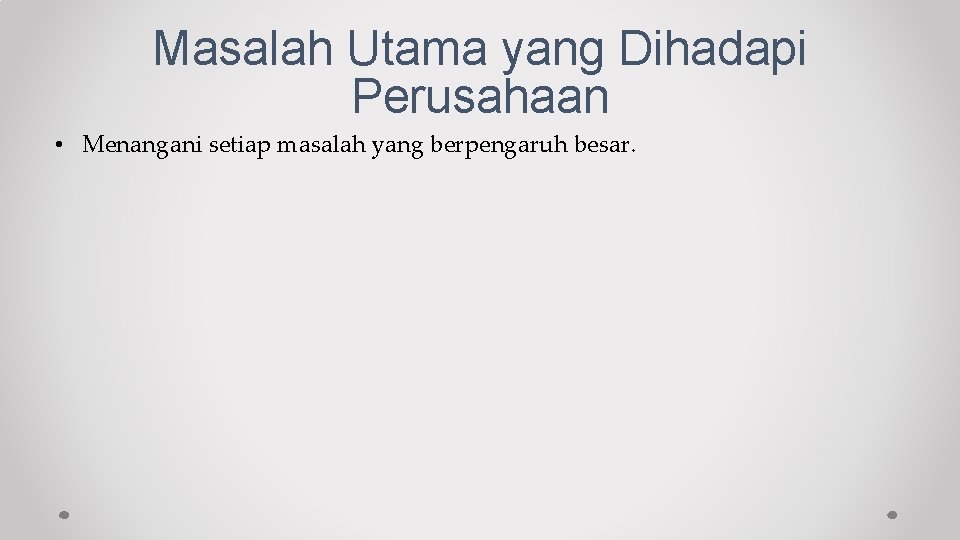 Masalah Utama yang Dihadapi Perusahaan

• Menangani setiap masalah yang berpengaruh besar.